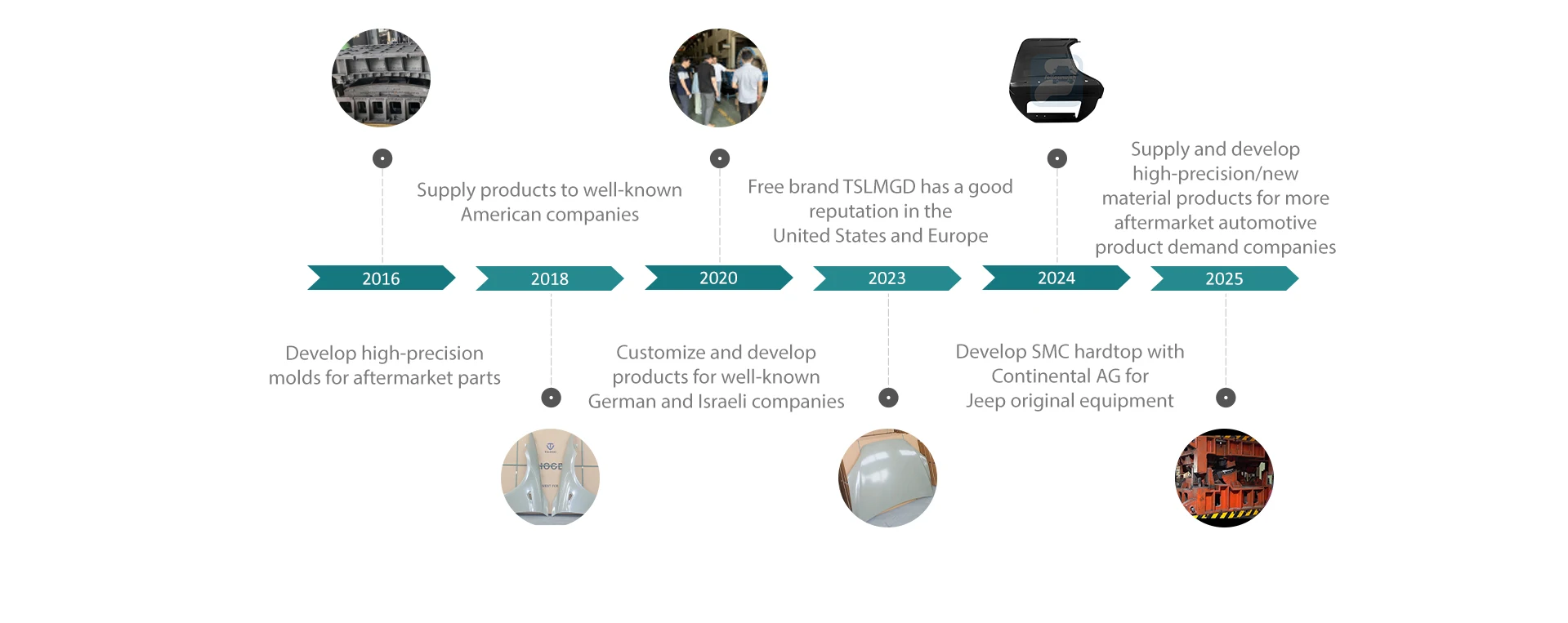 Supply products to well-known American companies

Free brand TSLMGD has a good reputation in the United States and Europe

Supply and develop high-precision/new material products for more aftermarket automotive product demand companies

2016

2018

2020

2023

2024

2025

Develop high-precision molds for aftermarket parts

Customize and develop products for well-known German and Israeli companies

Develop SMC hardtop with Continental AG for Jeep original equipment